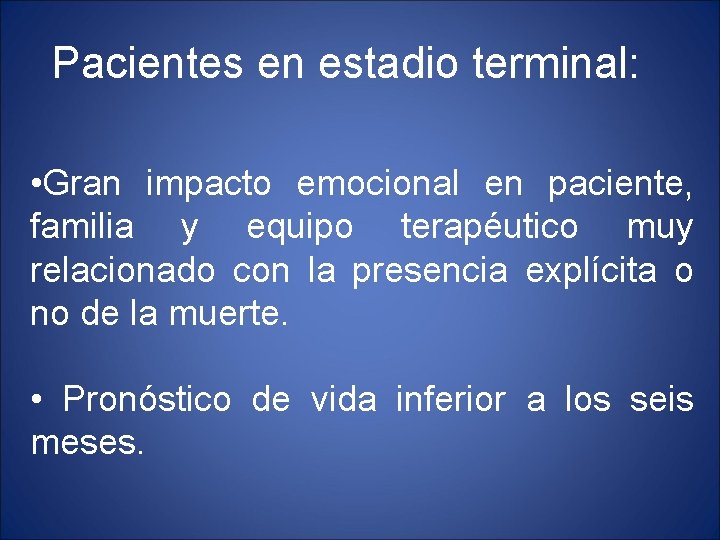 Pacientes en estadio terminal:

•Gran impacto emocional en paciente, familia y equipo terapéutico muy relacionado con la presencia explícita o no de la muerte.

• Pronóstico de vida inferior a los seis meses.